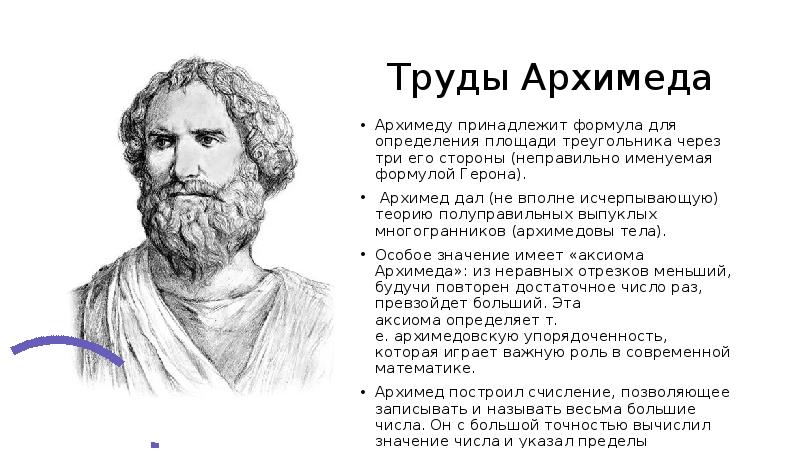 Труды Архимеда

• Архимеду принадлежит формула для определения площади треугольника через три его стороны (неправильно именуемая формулой Герона).

• Архимед дал (не вполне исчерпывающую) теорию полуправильных выпуклых многогранников (архимедовы тела).

• Особое значение имеет «аксиома Архимеда»: из неравных отрезков меньший, будучи повторен достаточное число раз, превзойдет больший. Эта аксиома определяет т. е. архимедовскую упорядоченность, которая играет важную роль в современной математике.

• Архимед построил счисление, позволяющее записывать и называть весьма большие числа. Он с большой точностью вычислил значение числа и указал пределы